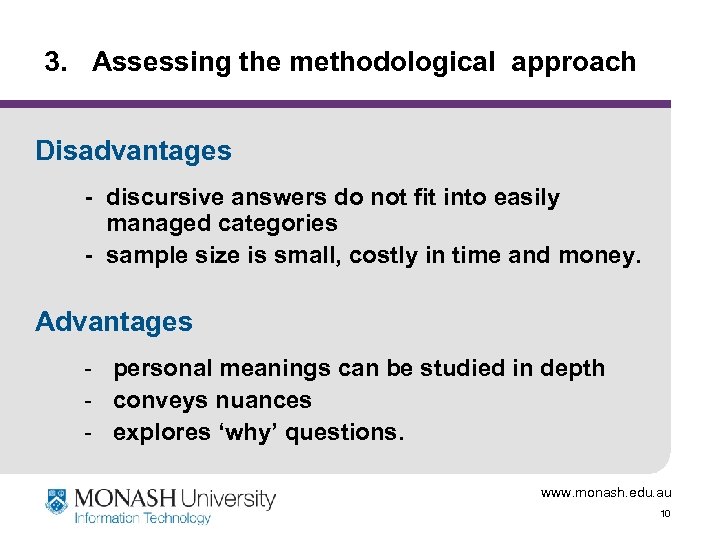 3. Assessing the methodological approach

Disadvantages

- discursive answers do not fit into easily managed categories
- sample size is small, costly in time and money.

Advantages

- personal meanings can be studied in depth
- conveys nuances
- explores ‘why’ questions.

MONASH University
Information Technology

www.monash.edu.au
10